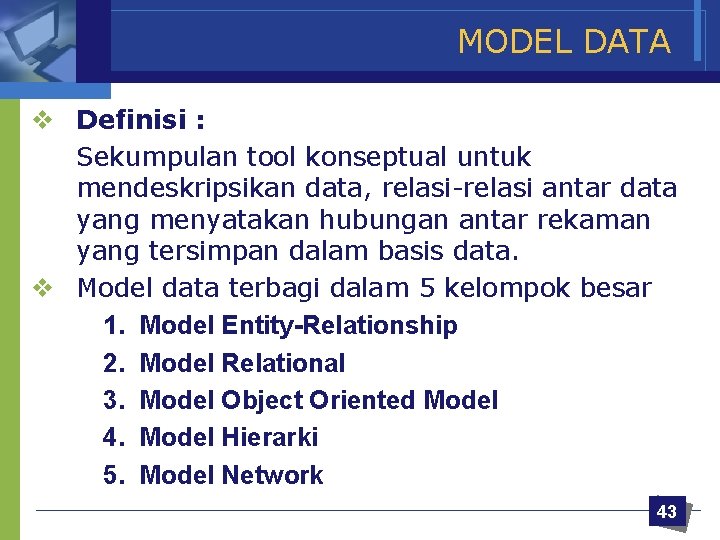 MODEL DATA

❖ Definisi :

Sekumpulan tool konseptual untuk mendeskripsikan data, relasi-relasi antar data yang menyatakan hubungan antar rekaman yang tersimpan dalam basis data.

❖ Model data terbagi dalam 5 kelompok besar

1. Model Entity-Relationship
2. Model Relational
3. Model Object Oriented Model
4. Model Hierarki
5. Model Network

43